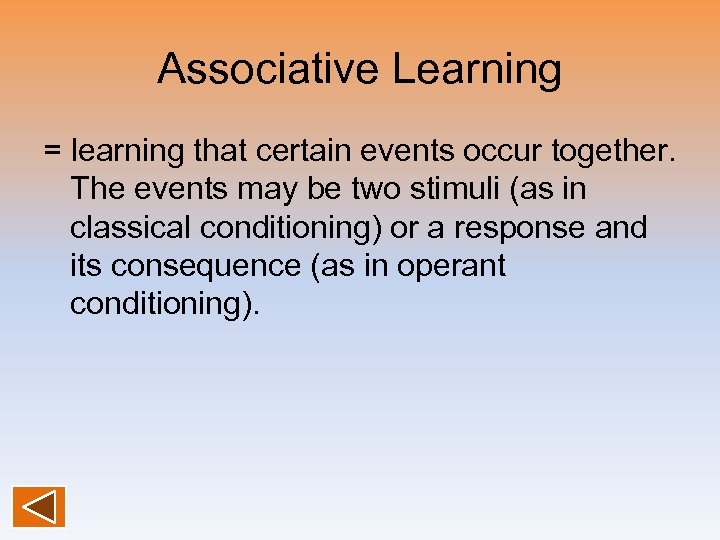 Associative Learning

= learning that certain events occur together. The events may be two stimuli (as in classical conditioning) or a response and its consequence (as in operant conditioning).